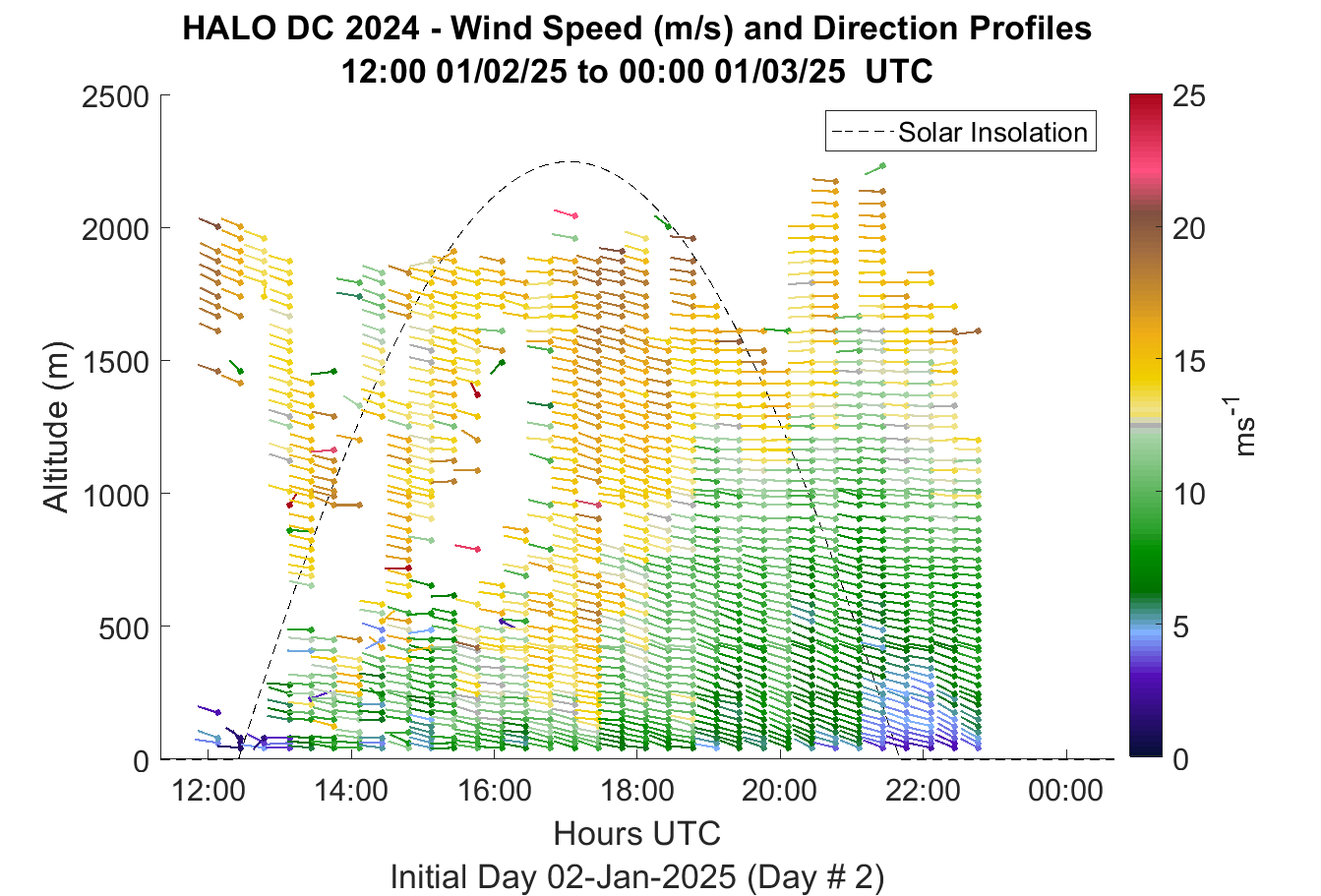 HALO DC 2024 - Wind Speed (m/s) and Direction Profiles
12:00 01/02/25 to 00:00 01/03/25 UTC

Solar Insolation

Altitude (m)

2500
2000
1500
1000
500
0

12:00
14:00
16:00
18:00
20:00
22:00
00:00

Hours UTC

Initial Day 02-Jan-2025 (Day # 2)

25
20
15
10
5
0

$ms^{-1}$